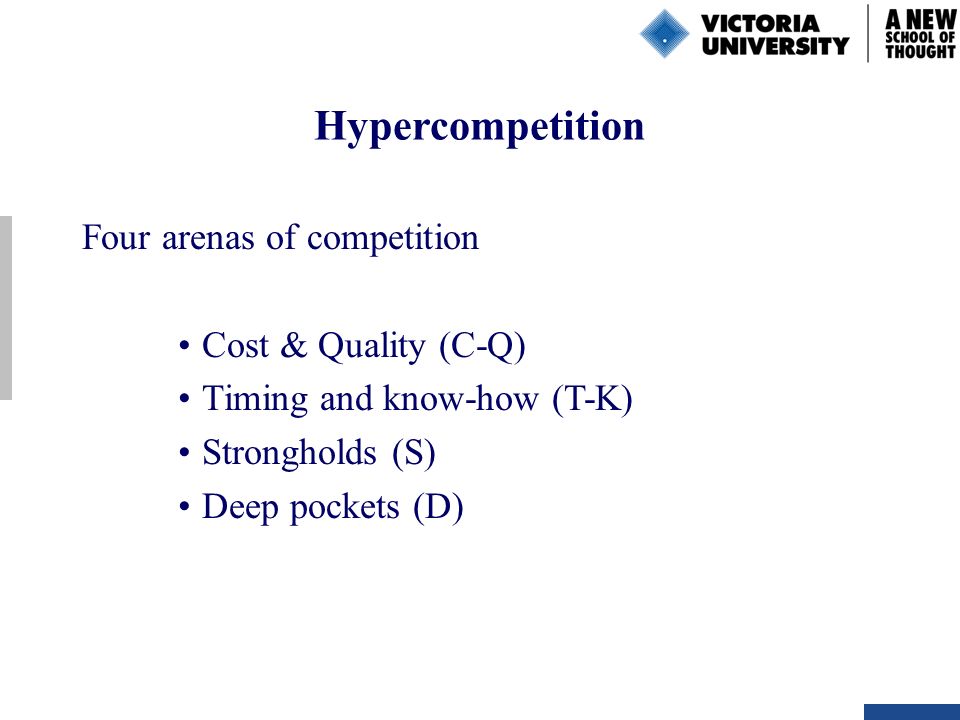 VICTORIA UNIVERSITY

A NEW SCHOOL OF THOUGHT

Hypercompetition

Four arenas of competition

• Cost & Quality (C-Q)
• Timing and know-how (T-K)
• Strongholds (S)
• Deep pockets (D)